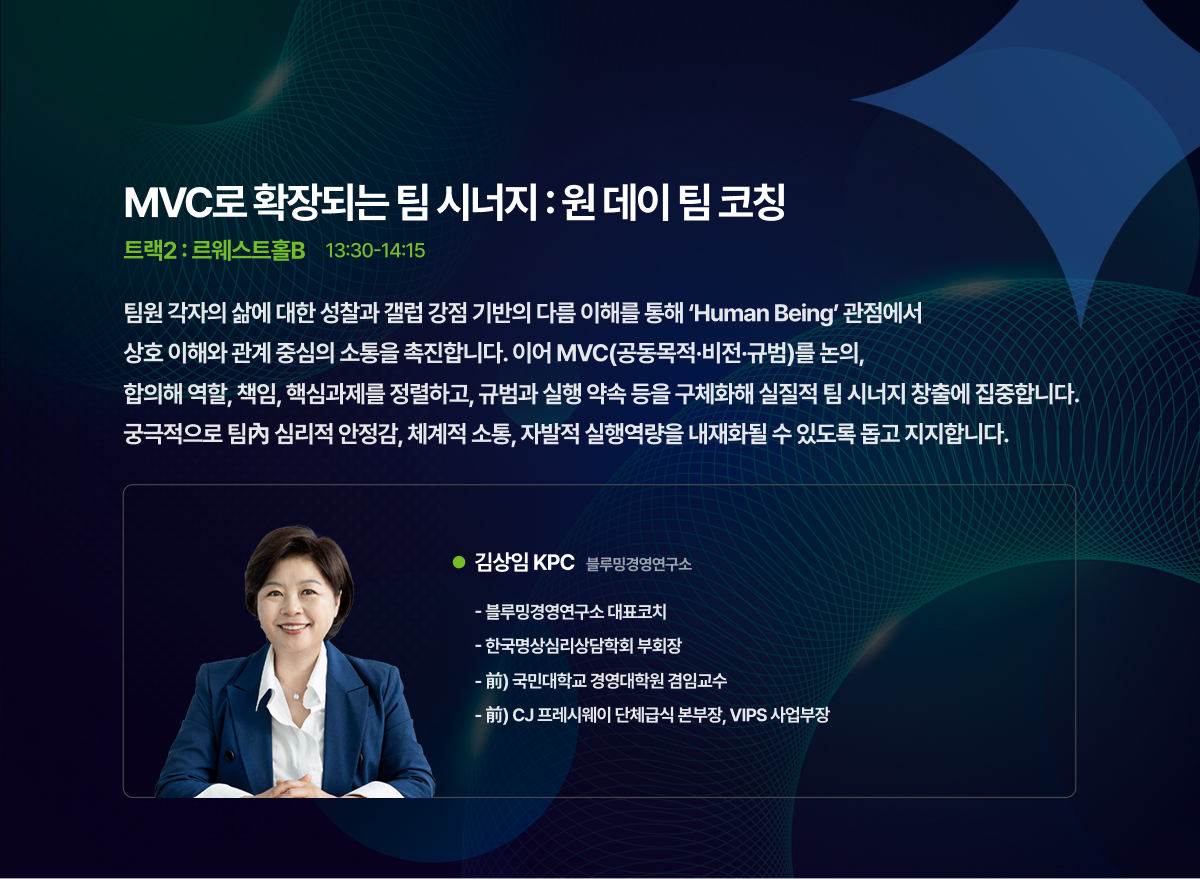 MVC로 확장되는 팀 시너지 : 원 데이 팀 코칭

트랙2 : 르웨스트홀B 13:30-14:15

팀원 각자의 삶에 대한 성찰과 갤럽 강점 기반의 다름 이해를 통해 'Human Being' 관점에서 상호 이해와 관계 중심의 소통을 촉진합니다. 이어 MVC(공동목적·비전·규범)를 논의, 합의해 역할, 책임, 핵심과제를 정렬하고, 규범과 실행 약속 등을 구체화해 실질적 팀 시너지 창출에 집중합니다. 궁극적으로 팀內 심리적 안정감, 체계적 소통, 자발적 실행역량을 내재화될 수 있도록 돕고 지지합니다.

• 김상임 KPC 블루밍경영연구소

- 블루밍경영연구소 대표코치
- 한국명상심리상담학회 부회장
- 前) 국민대학교 경영대학원 겸임교수
- 前) CJ 프레시웨이 단체급식 본부장, VIPS 사업부장